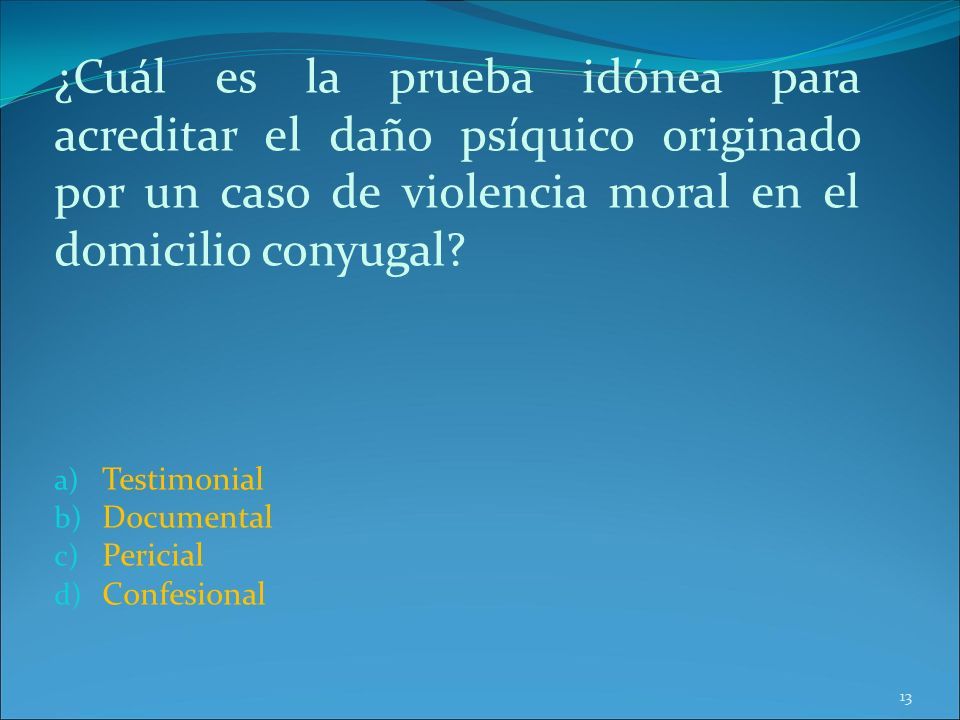 ¿Cuál es la prueba idónea para acreditar el daño psíquico originado por un caso de violencia moral en el domicilio conyugal?

a) Testimonial
b) Documental
c) Pericial
d) Confesional

13